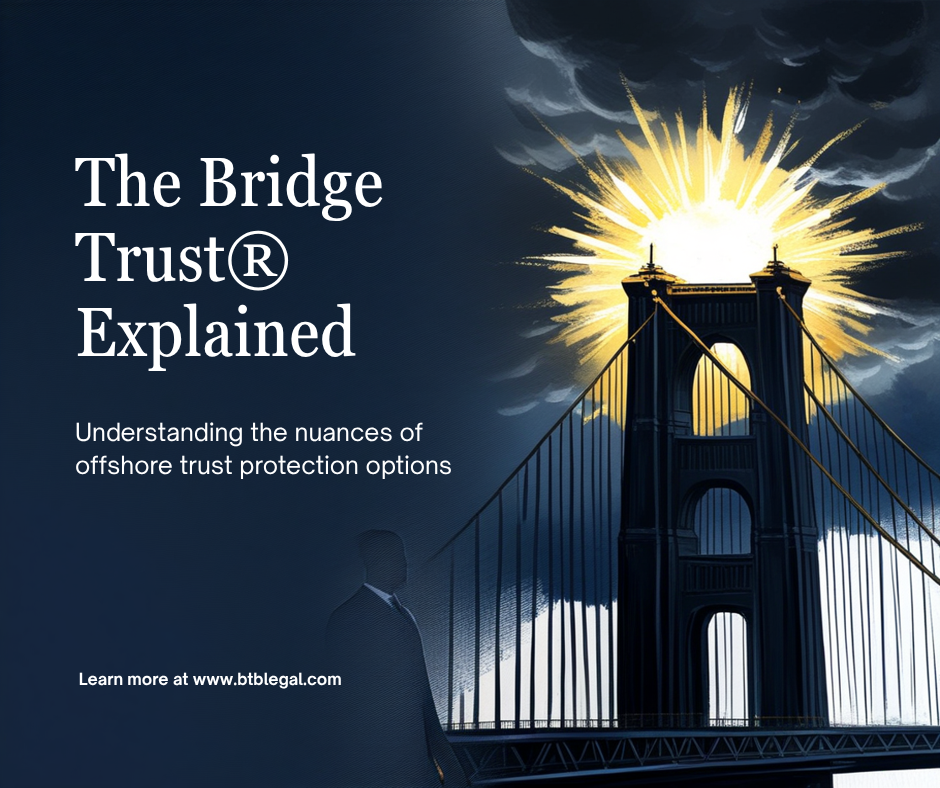 The Bridge Trust® Explained

Understanding the nuances of offshore trust protection options

Learn more at www.btblegal.com